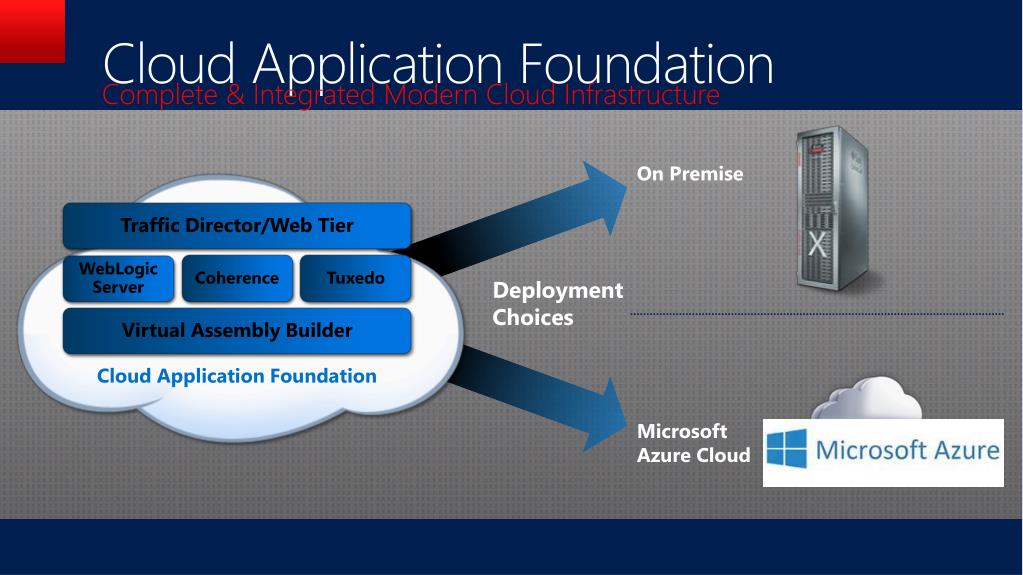 Cloud Application Foundation

Complete & Integrated Modern Cloud Infrastructure

Traffic Director/Web Tier

WebLogic Server

Coherence

Tuxedo

Virtual Assembly Builder

Cloud Application Foundation

Deployment Choices

On Premise

Microsoft Azure Cloud

Microsoft Azure